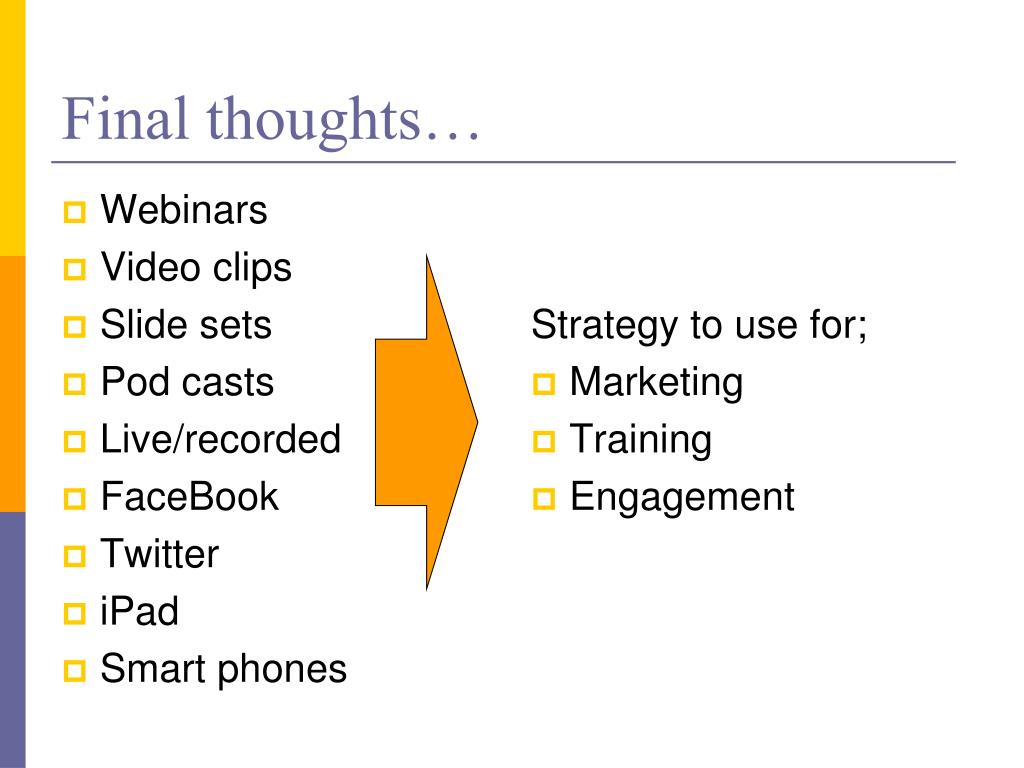 Final thoughts…

- Webinars
- Video clips
- Slide sets
- Pod casts
- Live/recorded
- FaceBook
- Twitter
- iPad
- Smart phones

Strategy to use for;

- Marketing
- Training
- Engagement